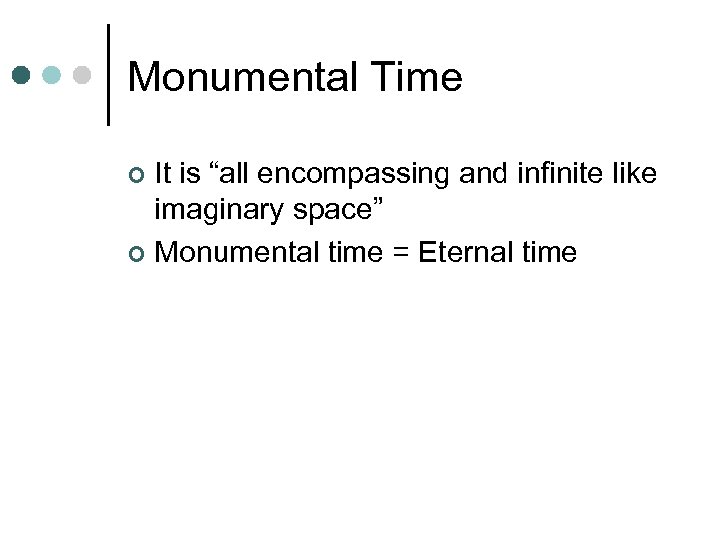 Monumental Time

It is “all encompassing and infinite like imaginary space”

Monumental time = Eternal time